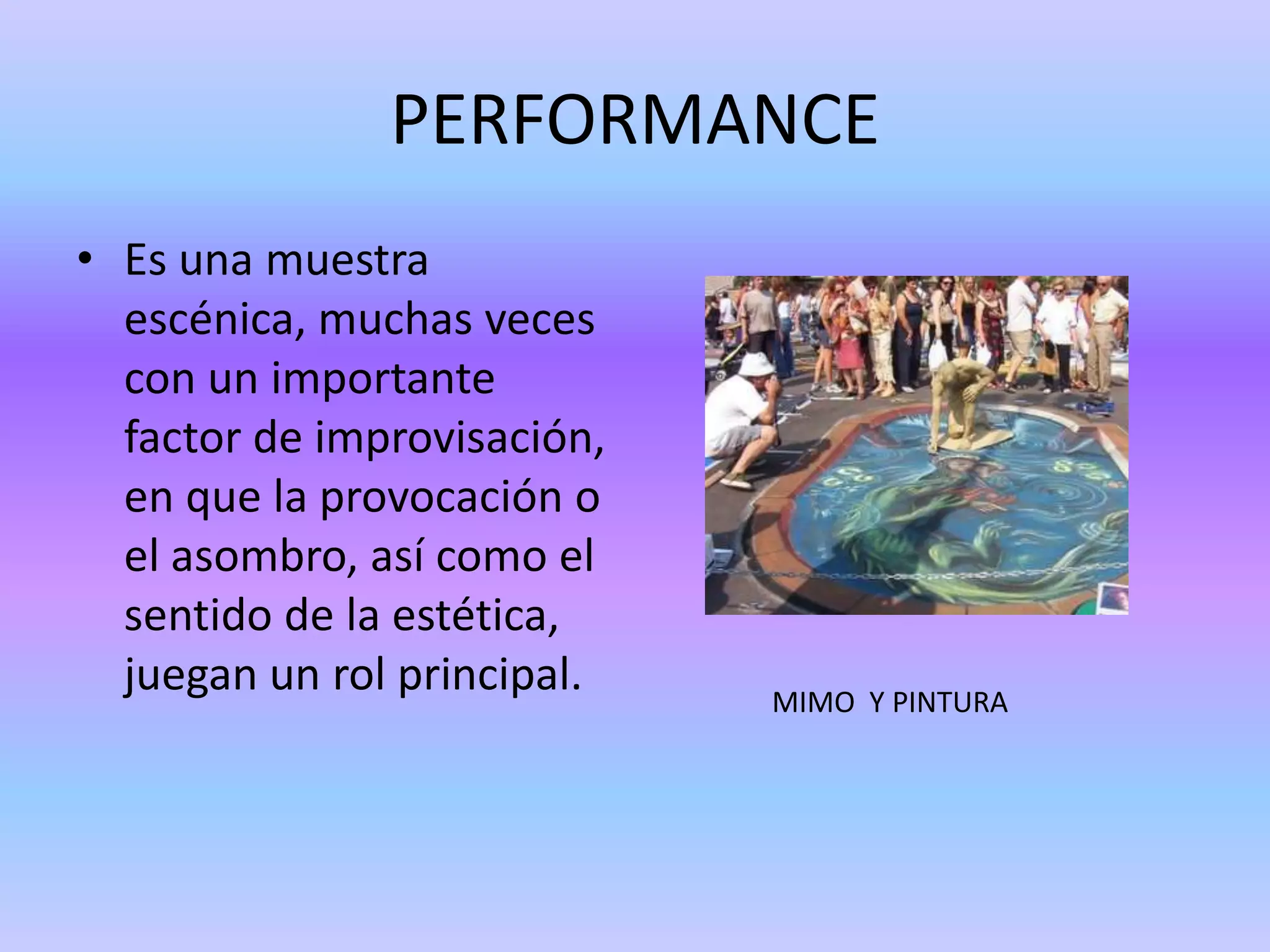 PERFORMANCE

• Es una muestra escénica, muchas veces con un importante factor de improvisación, en que la provocación o el asombro, así como el sentido de la estética, juegan un rol principal.

MIMO Y PINTURA